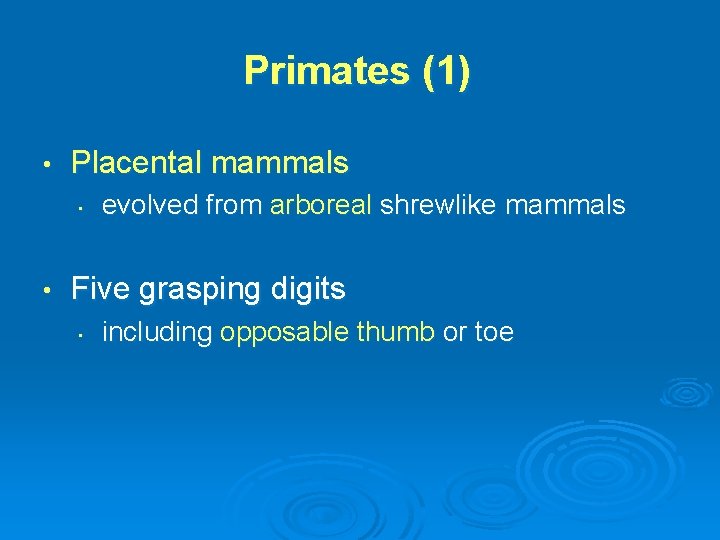 Primates (1)

• Placental mammals
  • evolved from arboreal shrewlike mammals

• Five grasping digits
  • including opposable thumb or toe